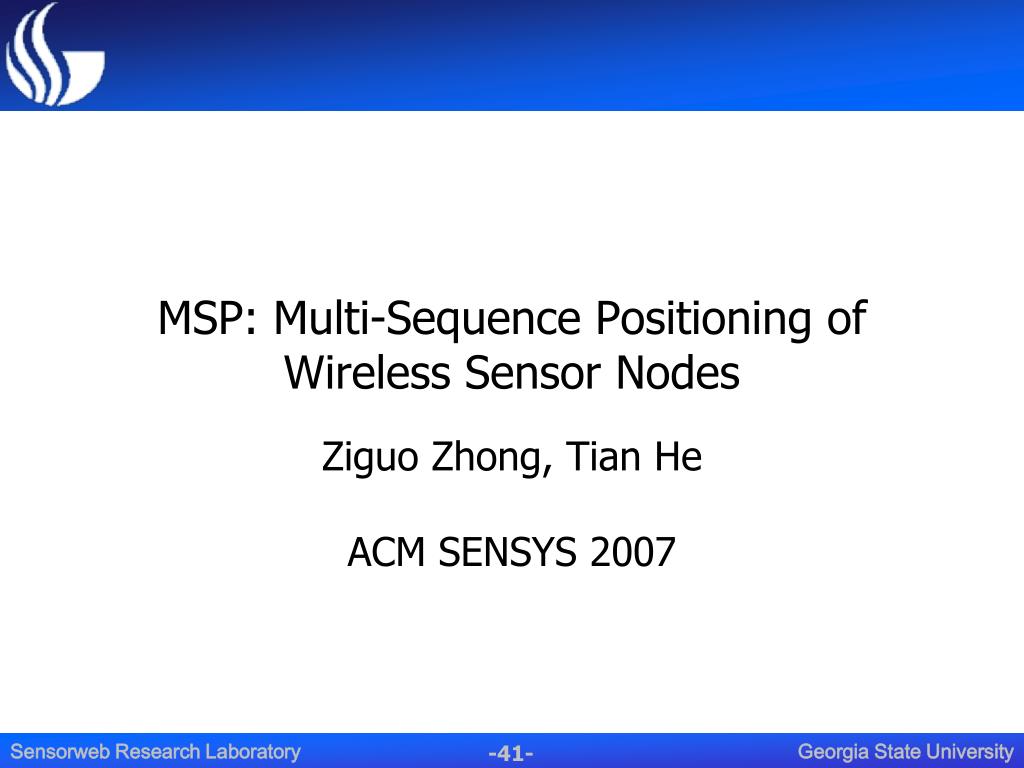 MSP: Multi-Sequence Positioning of Wireless Sensor Nodes

Ziguo Zhong, Tian He

ACM SENSYS 2007

Sensorweb Research Laboratory -41- Georgia State University